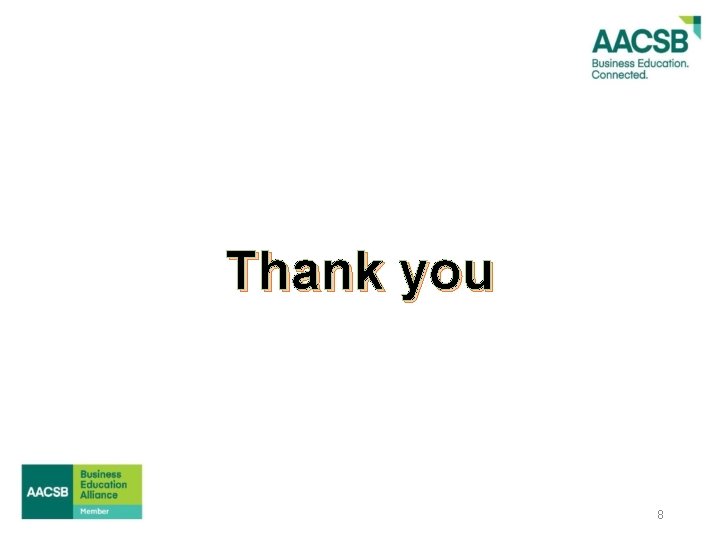 AACSB
Business Education.
Connected.

Thank you

AACSB
Business
Education
Alliance
Member

8